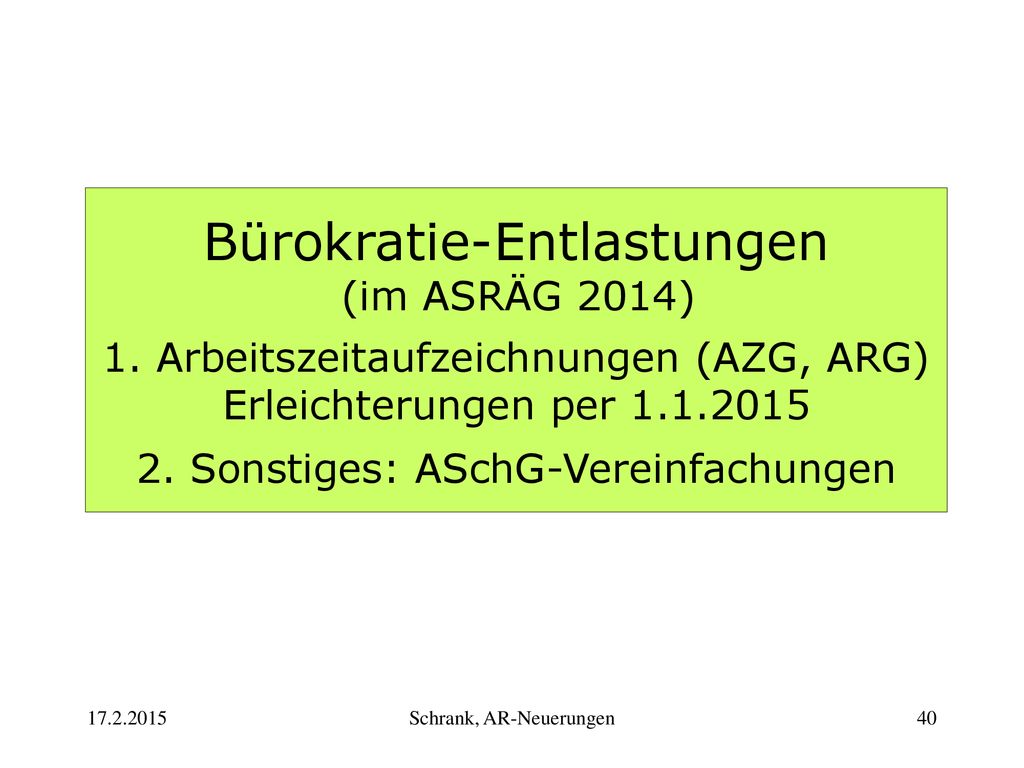 Bürokratie-Entlastungen
(im ASRÄG 2014)

1. Arbeitszeitaufzeichnungen (AZG, ARG) Erleichterungen per 1.1.2015

2. Sonstiges: ASchG-Vereinfachungen

17.2.2015

Schrank, AR-Neuerungen

40